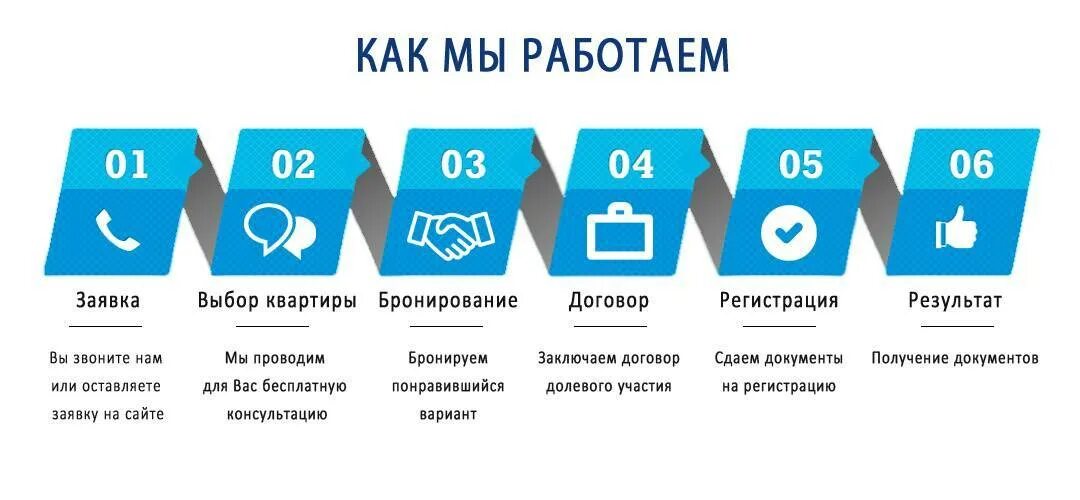 КАК МЫ РАБОТАЕМ

01
Заявка
Вы звоните нам или оставляете заявку на сайте

02
Выбор квартиры
Мы проводим для Вас бесплатную консультацию

03
Бронирование
Бронируем понравившийся вариант

04
Договор
Заключаем договор долевого участия

05
Регистрация
Сдаем документы на регистрацию

06
Результат
Получение документов